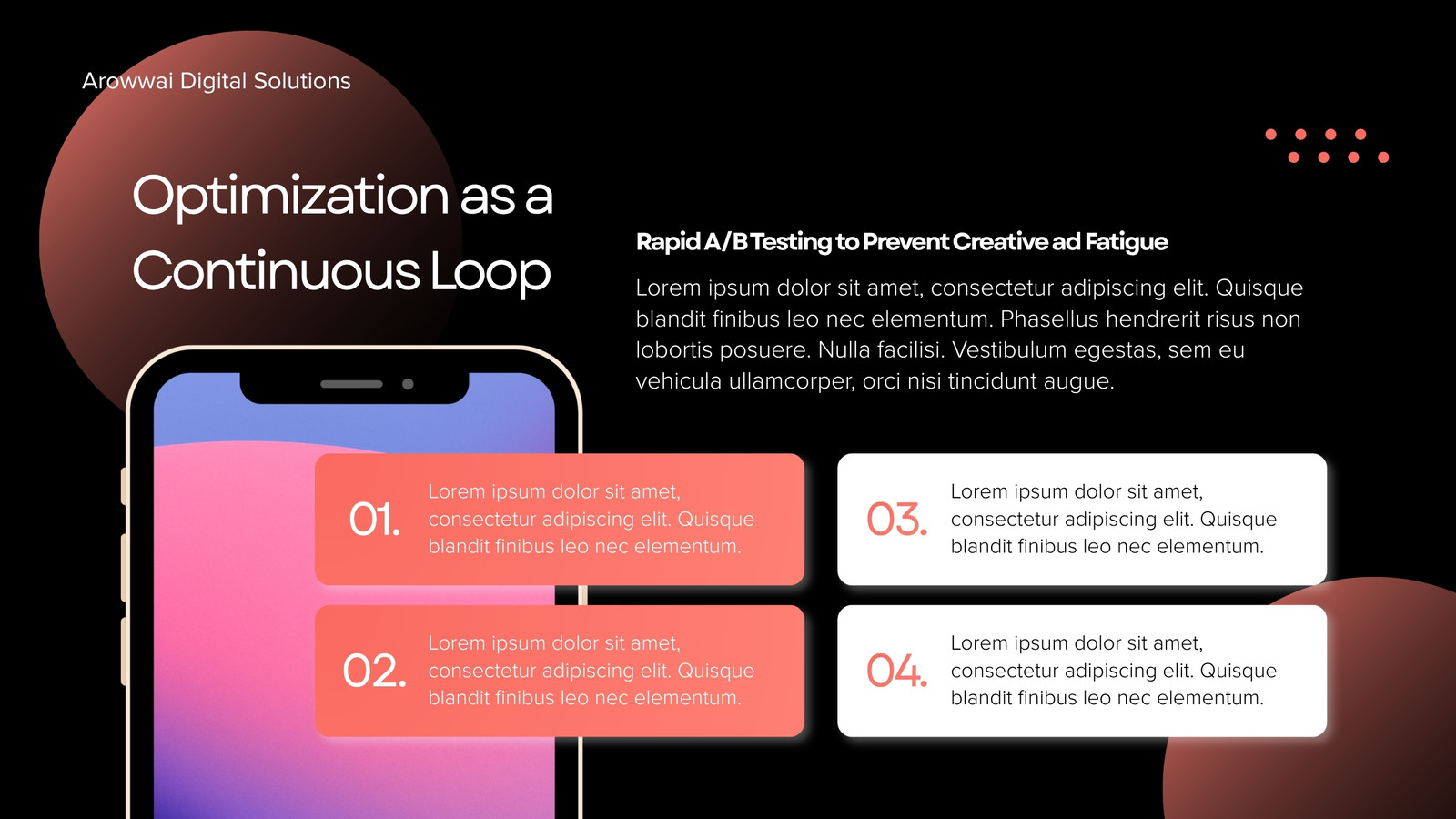 Arowwai Digital Solutions

Optimization as a Continuous Loop

Rapid A/B Testing to Prevent Creative ad Fatigue

Lorem ipsum dolor sit amet, consectetur adipiscing elit. Quisque blandit finibus leo nec elementum. Phasellus hendrerit risus non lobortis posuere. Nulla facilisi. Vestibulum egestas, sem eu vehicula ullamcorper, orci nisi tincidunt augue.

01.
Lorem ipsum dolor sit amet, consectetur adipiscing elit. Quisque blandit finibus leo nec elementum.

02.
Lorem ipsum dolor sit amet, consectetur adipiscing elit. Quisque blandit finibus leo nec elementum.

03.
Lorem ipsum dolor sit amet, consectetur adipiscing elit. Quisque blandit finibus leo nec elementum.

04.
Lorem ipsum dolor sit amet, consectetur adipiscing elit. Quisque blandit finibus leo nec elementum.